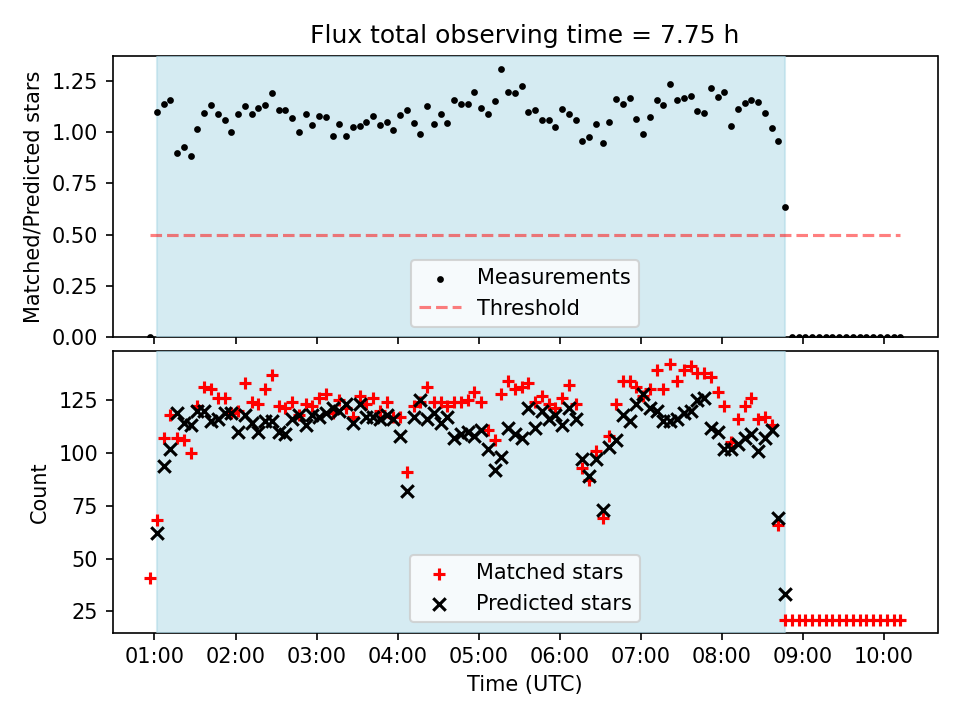 Flux total observing time = 7.75 h

Matched/Predicted stars

1.25
1.00
0.75
0.50
0.25
0.00

Measurements
Threshold

Count

125
100
75
50
25

Matched stars
Predicted stars

01:00 02:00 03:00 04:00 05:00 06:00 07:00 08:00 09:00 10:00

Time (UTC)